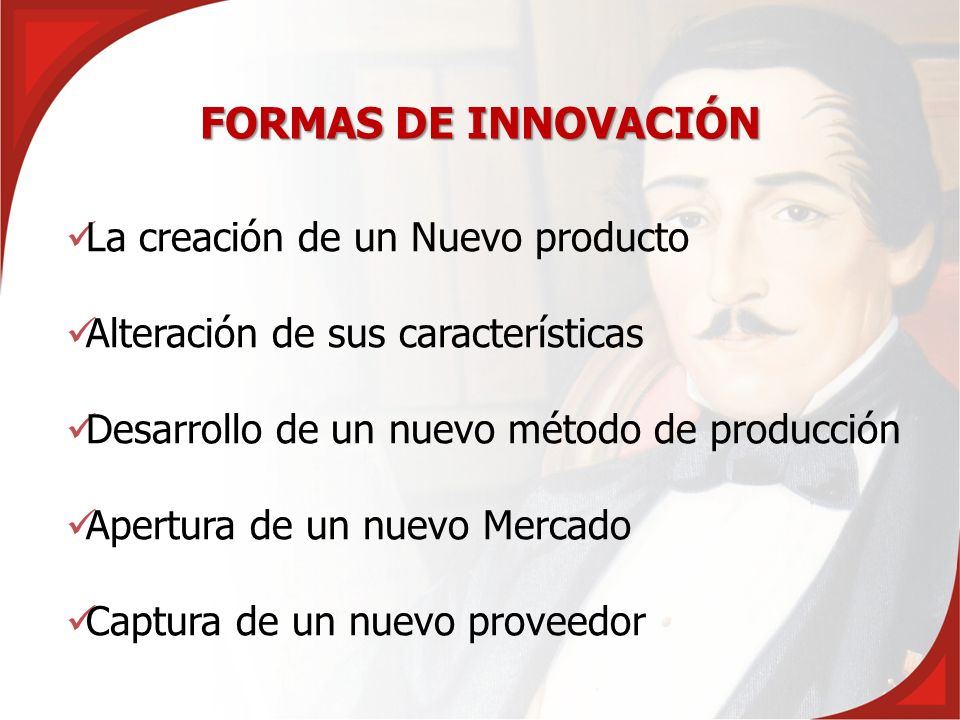 FORMAS DE INNOVACIÓN

✓La creación de un Nuevo producto

✓Alteración de sus características

✓Desarrollo de un nuevo método de producción

✓Apertura de un nuevo Mercado

✓Captura de un nuevo proveedor